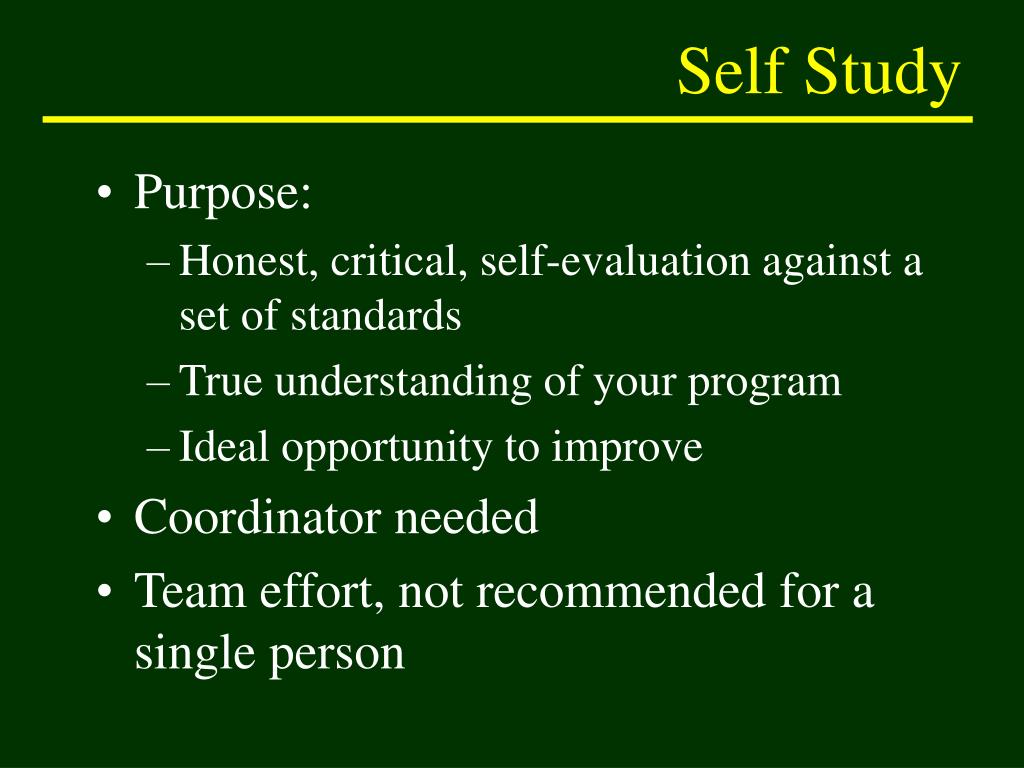 Self Study

• Purpose:
– Honest, critical, self-evaluation against a set of standards
– True understanding of your program
– Ideal opportunity to improve
• Coordinator needed
• Team effort, not recommended for a single person